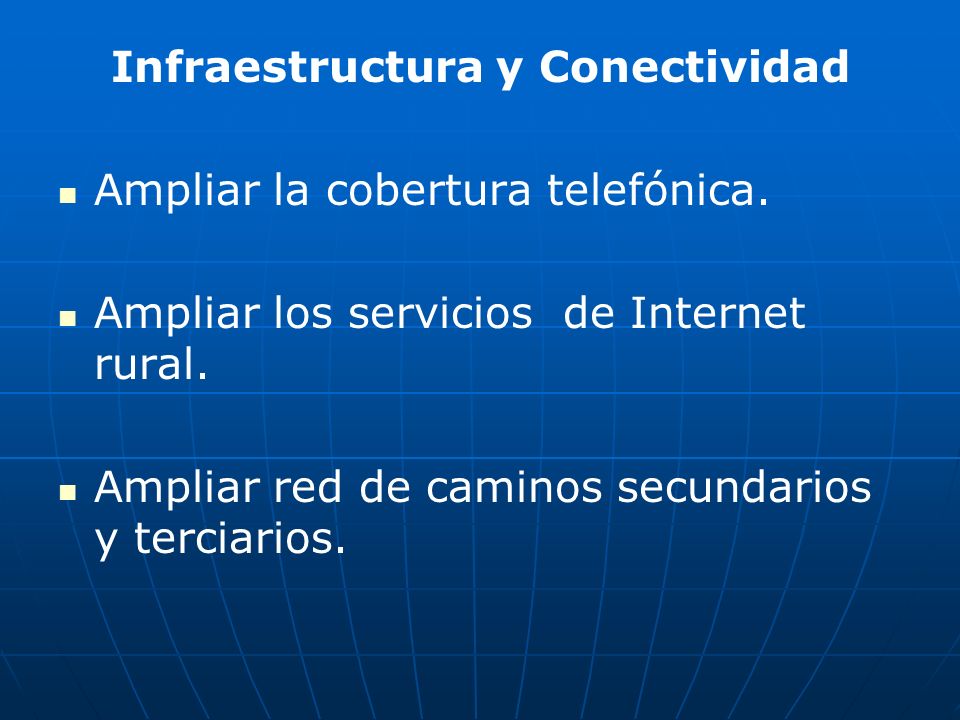 Infraestructura y Conectividad

▪ Ampliar la cobertura telefónica.

▪ Ampliar los servicios de Internet rural.

▪ Ampliar red de caminos secundarios y terciarios.